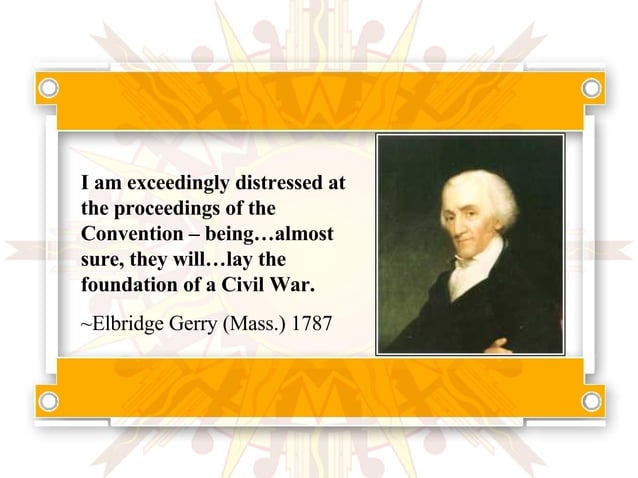 I am exceedingly distressed at the proceedings of the Convention – being…almost sure, they will…lay the foundation of a Civil War.

~Elbridge Gerry (Mass.) 1787